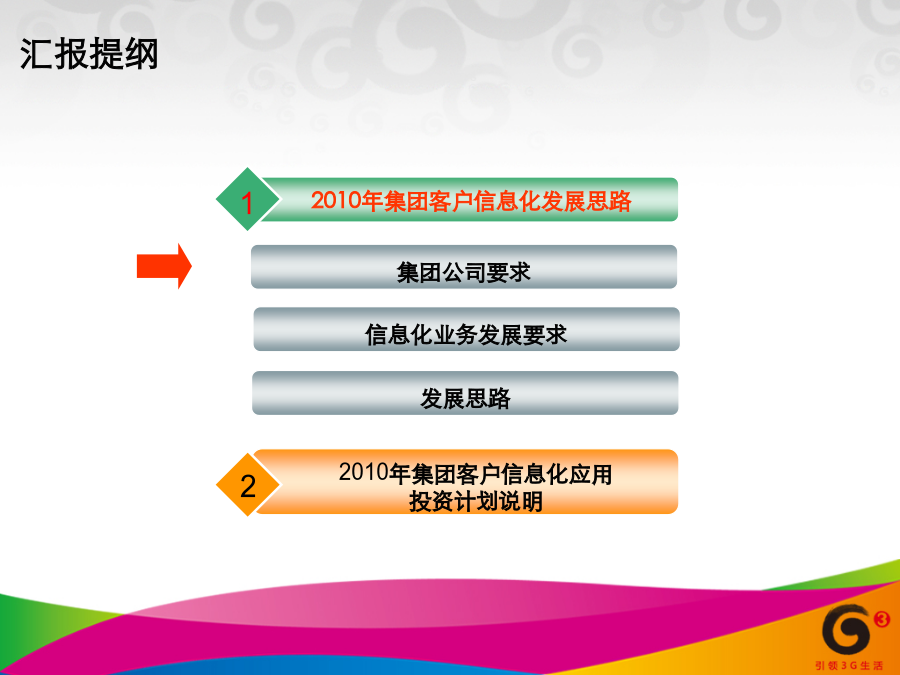 汇报提纲

1 2010年集团客户信息化发展思路

集团公司要求

信息化业务发展要求

发展思路

2 2010年集团客户信息化应用投资计划说明

引领3G生活